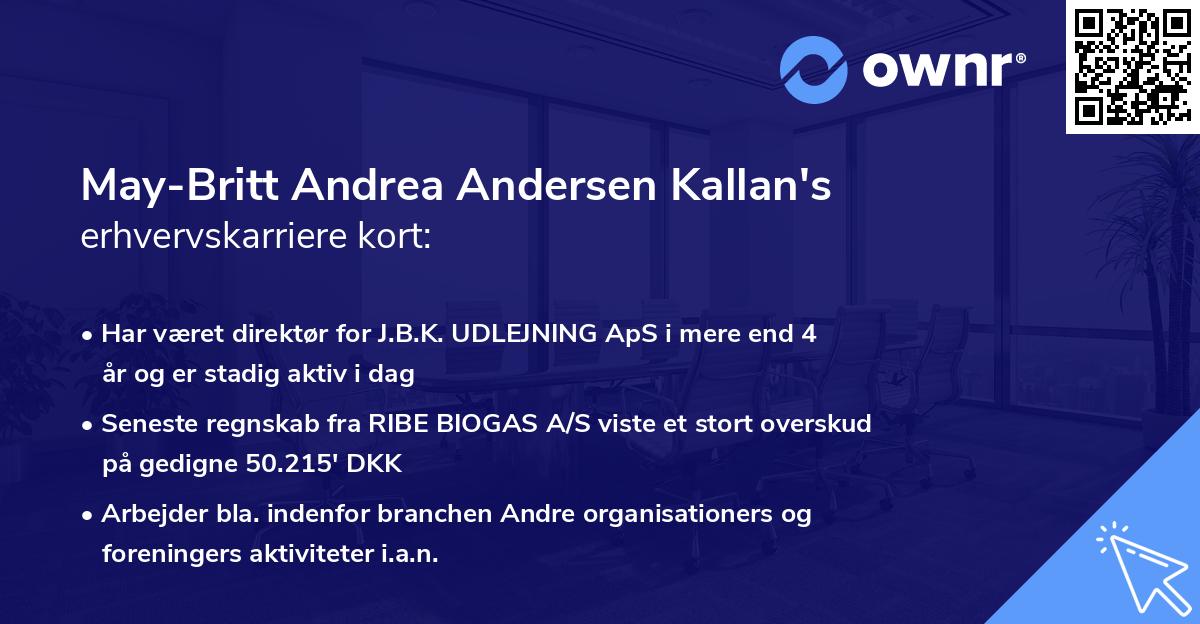 ownr®

May-Britt Andrea Andersen Kallan's erhvervskarriere kort:

• Har været direktør for J.B.K. UDLEJNING ApS i mere end 4 år og er stadig aktiv i dag

• Seneste regnskab fra RIBE BIOGAS A/S viste et stort overskud på gedigne 50.215' DKK

• Arbejder bla. indenfor branchen Andre organisationers og foreningers aktiviteter i.a.n.